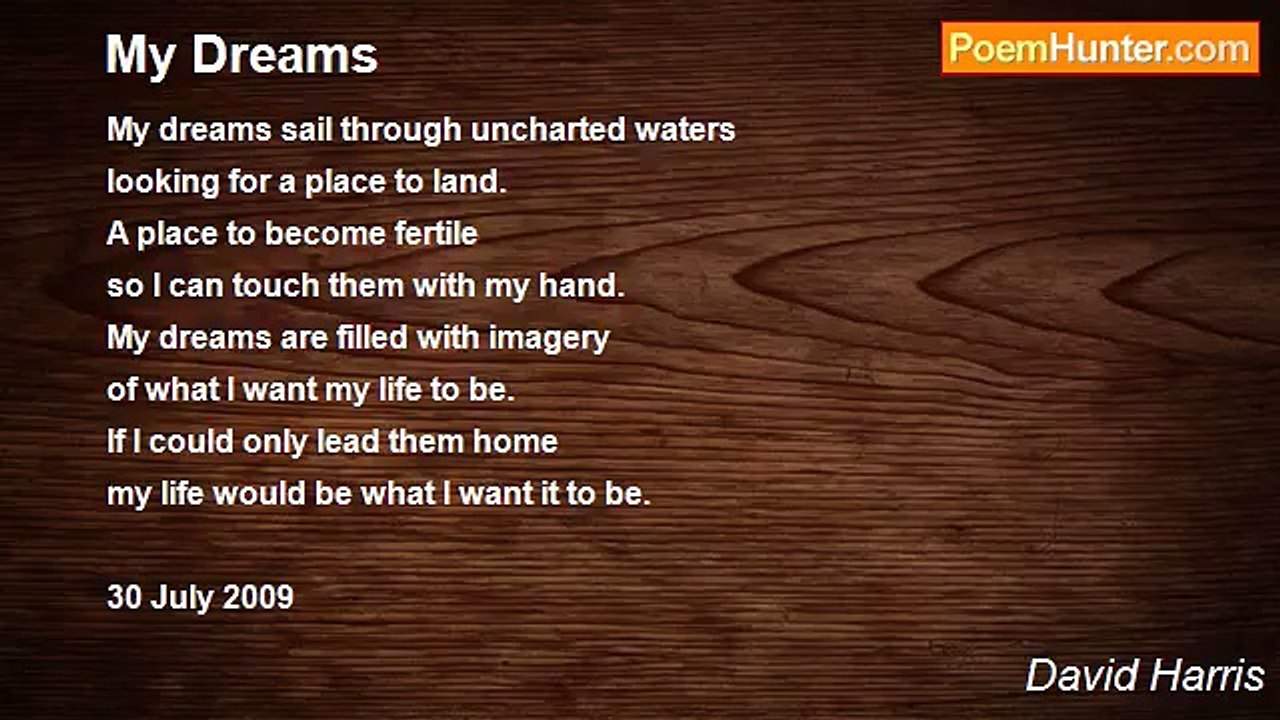 My Dreams

PoemHunter.com

My dreams sail through uncharted waters
looking for a place to land.
A place to become fertile
so I can touch them with my hand.
My dreams are filled with imagery
of what I want my life to be.
If I could only lead them home
my life would be what I want it to be.

30 July 2009

David Harris